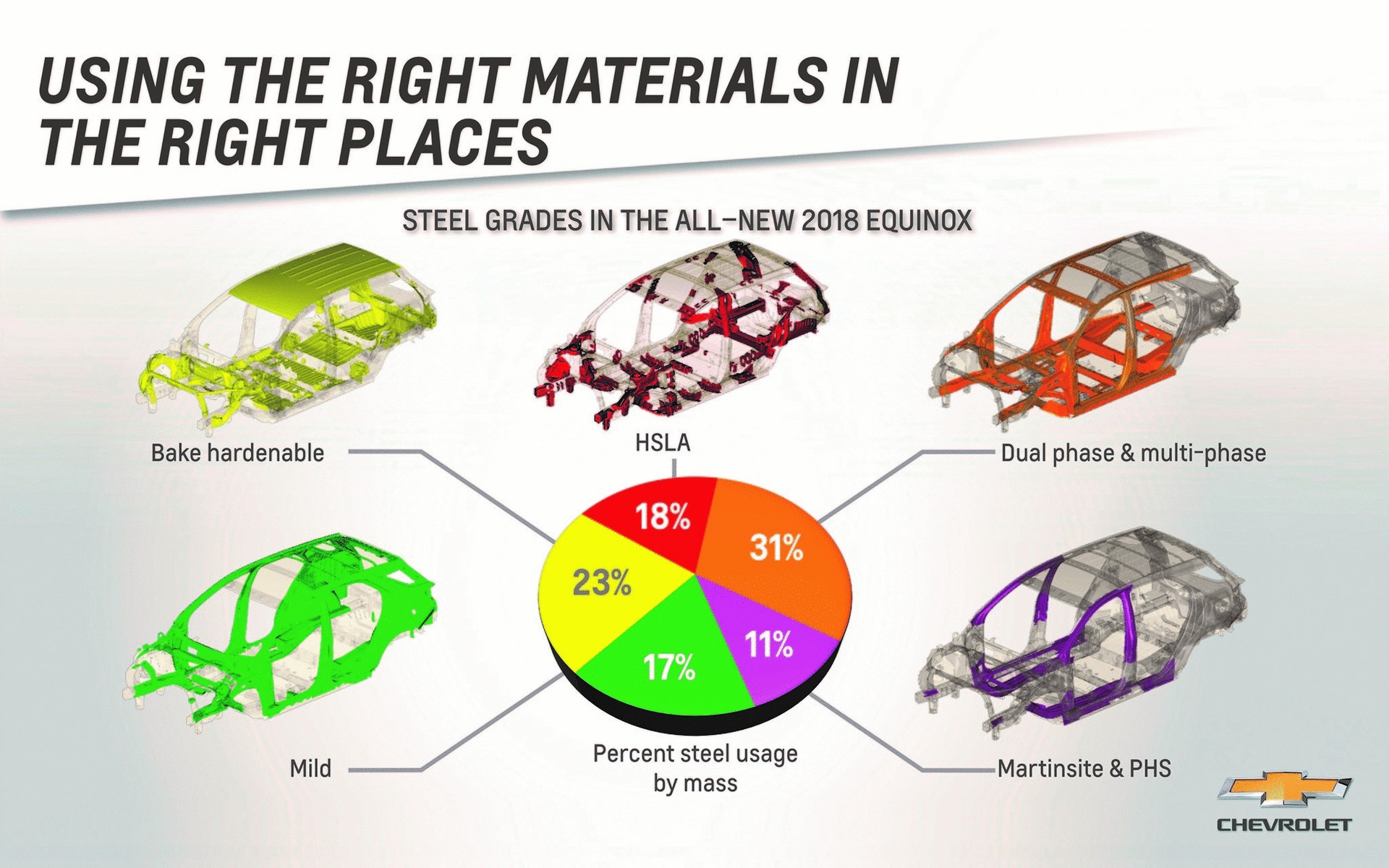 USING THE RIGHT MATERIALS IN THE RIGHT PLACES

STEEL GRADES IN THE ALL–NEW 2018 EQUINOX

Bake hardenable

HSLA

Dual phase & multi-phase

18%

31%

23%

11%

17%

Mild

Percent steel usage by mass

Martinsite & PHS

CHEVROLET